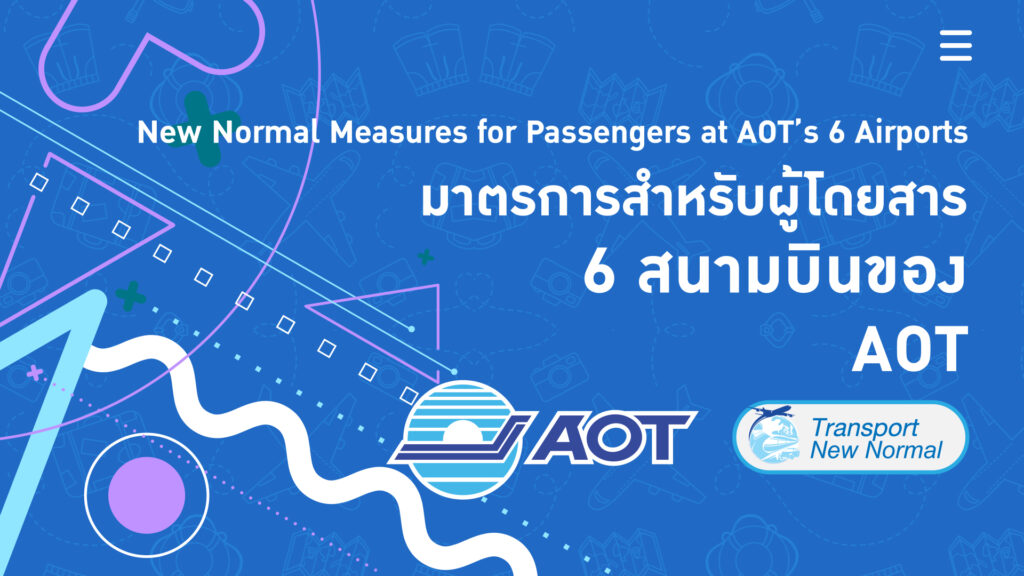 New Normal Measures for Passengers at AOT's 6 Airports

มาตรการสำหรับผู้โดยสาร 6 สนามบินของ AOT

AOT

Transport New Normal